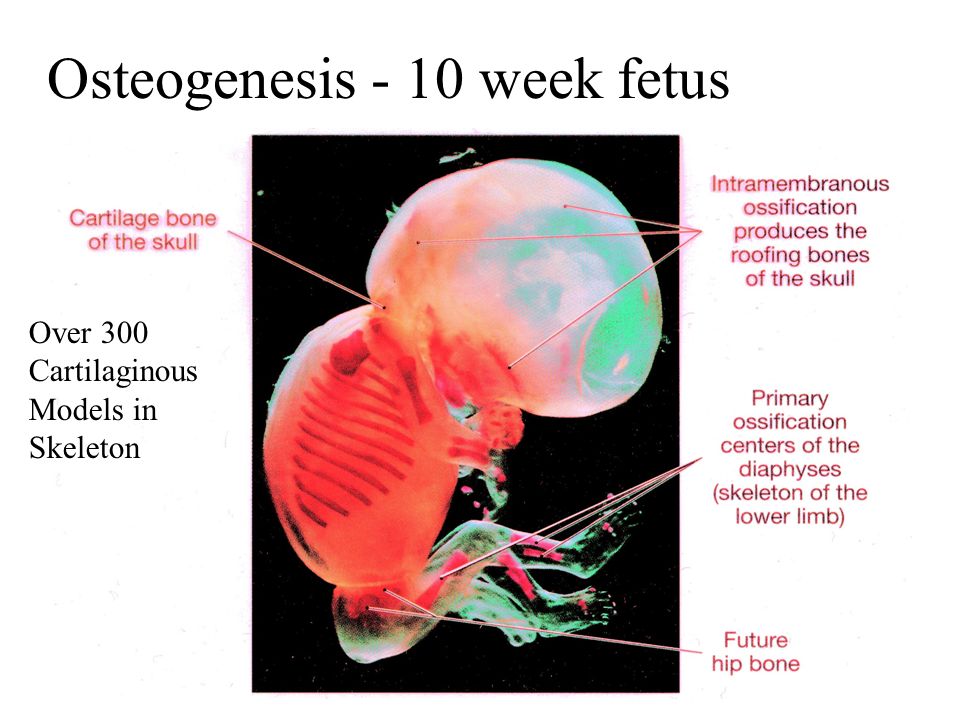 Osteogenesis - 10 week fetus

Cartilage bone of the skull

Over 300 Cartilaginous Models in Skeleton

Intramembranous ossification produces the roofing bones of the skull

Primary ossification centers of the diaphyses (skeleton of the lower limb)

Future hip bone